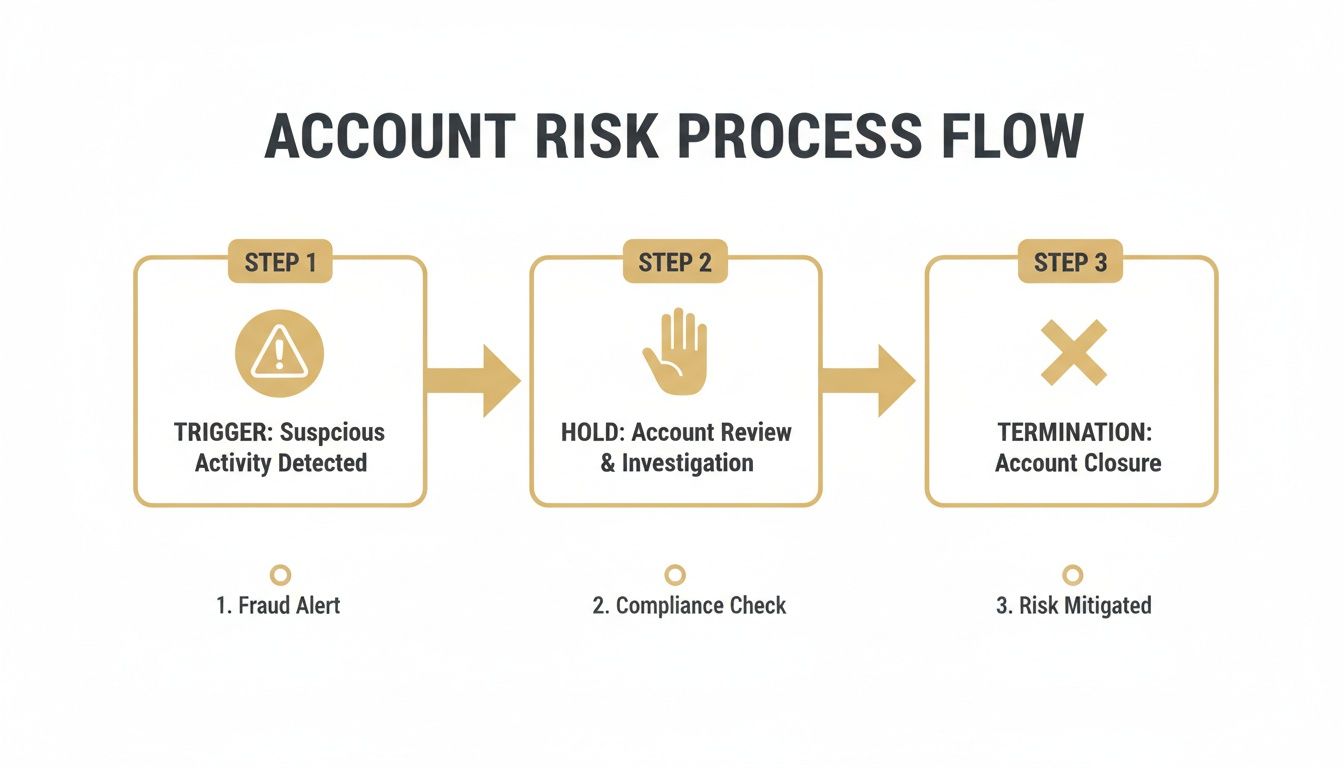 ACCOUNT RISK PROCESS FLOW

STEP 1

TRIGGER: Suspcious Activity Detected

STEP 2

HOLD: Account Review & Investigation

STEP 3

TERMINATION: Account Closure

1. Fraud Alert

2. Compliance Check

3. Risk Mitigated